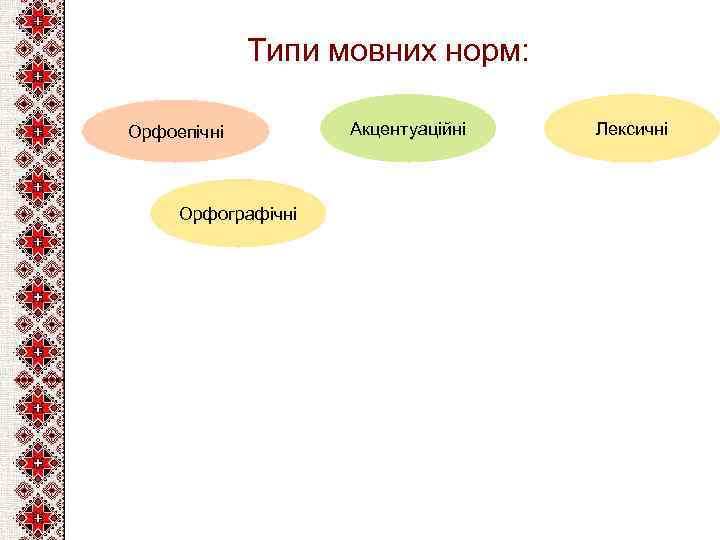 Типи мовних норм:

Орфоепічні

Акцентуаційні

Лексичні

Орфографічні